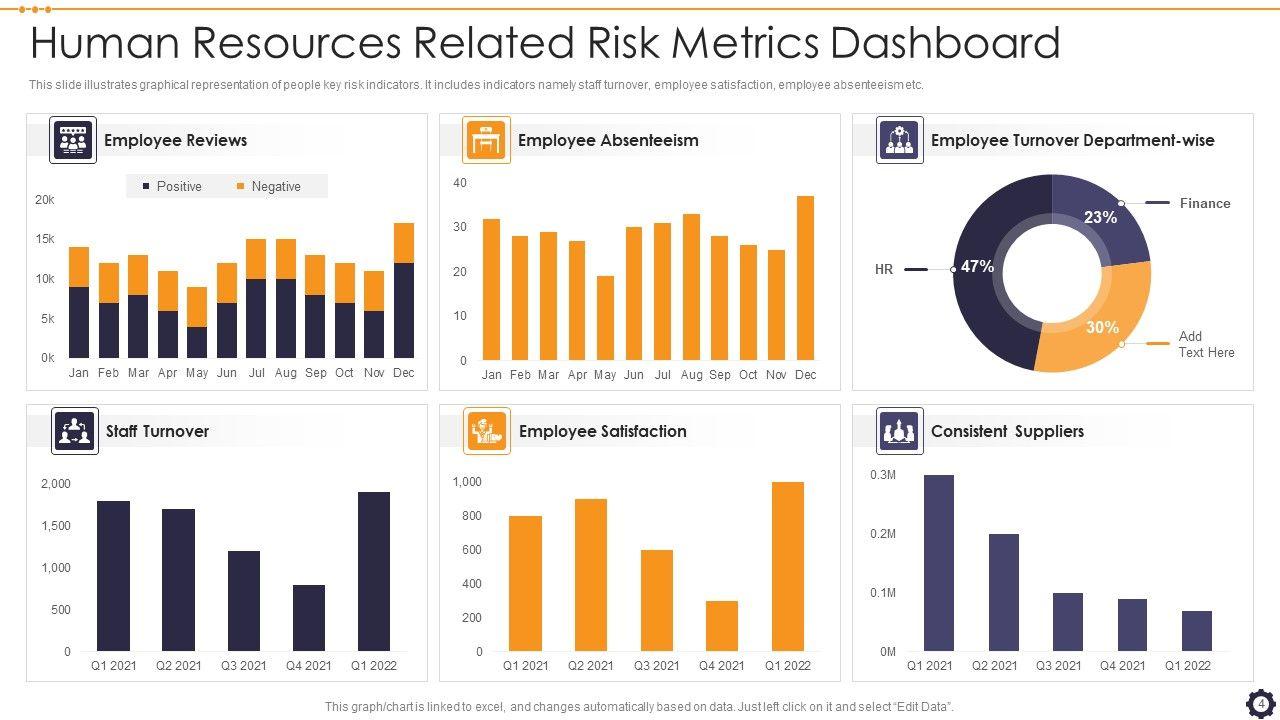 Human Resources Related Risk Metrics Dashboard

This slide illustrates graphical representation of people key risk indicators. It includes indicators namely staff turnover, employee satisfaction, employee absenteeism etc.

Employee Reviews

Positive Negative

20k
15k
10k
5k
0k

Jan Feb Mar Apr May Jun Jul Aug Sep Oct Nov Dec

Employee Absenteeism

40
30
20
10
0

Jan Feb Mar Apr May Jun Jul Aug Sep Oct Nov Dec

Employee Turnover Department-wise

Finance
23%
HR
47%
30%
Add Text Here

Staff Turnover

2,000
1,500
1,000
500
0

Q1 2021 Q2 2021 Q3 2021 Q4 2021 Q1 2022

Employee Satisfaction

1,000
800
600
400
200
0

Q1 2021 Q2 2021 Q3 2021 Q4 2021 Q1 2022

Consistent Suppliers

0.3M
0.2M
0.1M
0M

Q1 2021 Q2 2021 Q3 2021 Q4 2021 Q1 2022

This graph/chart is linked to excel, and changes automatically based on data. Just left click on it and select "Edit Data".

4